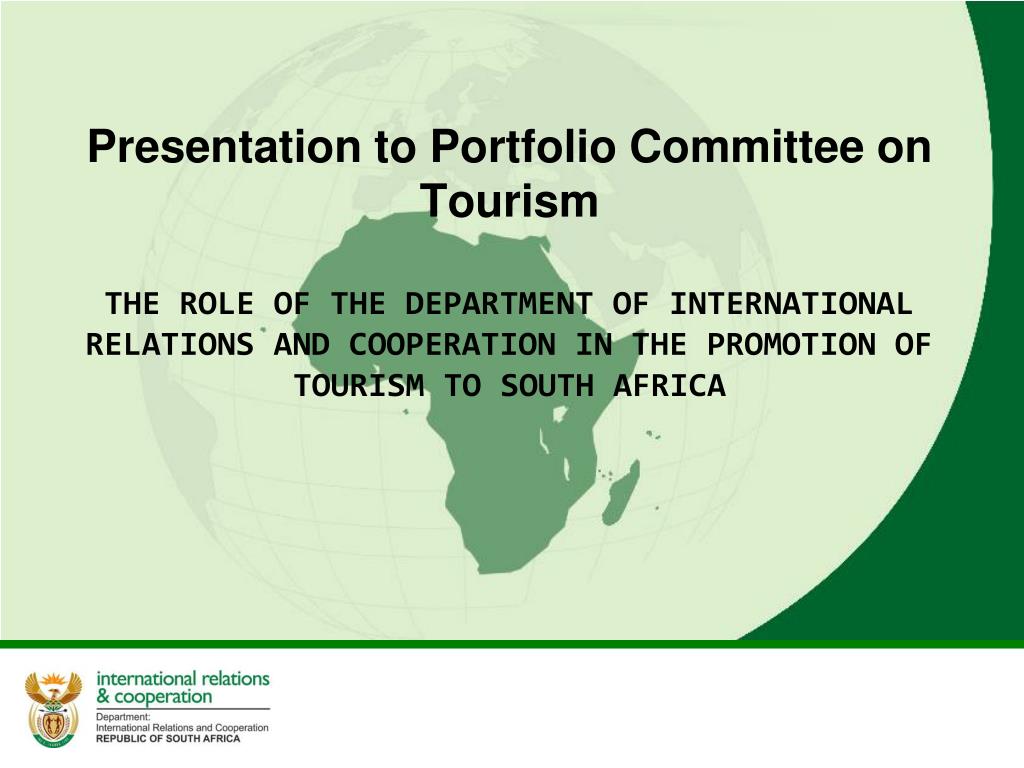 Presentation to Portfolio Committee on Tourism

THE ROLE OF THE DEPARTMENT OF INTERNATIONAL RELATIONS AND COOPERATION IN THE PROMOTION OF TOURISM TO SOUTH AFRICA

international relations
& cooperation
Department:
International Relations and Cooperation
REPUBLIC OF SOUTH AFRICA